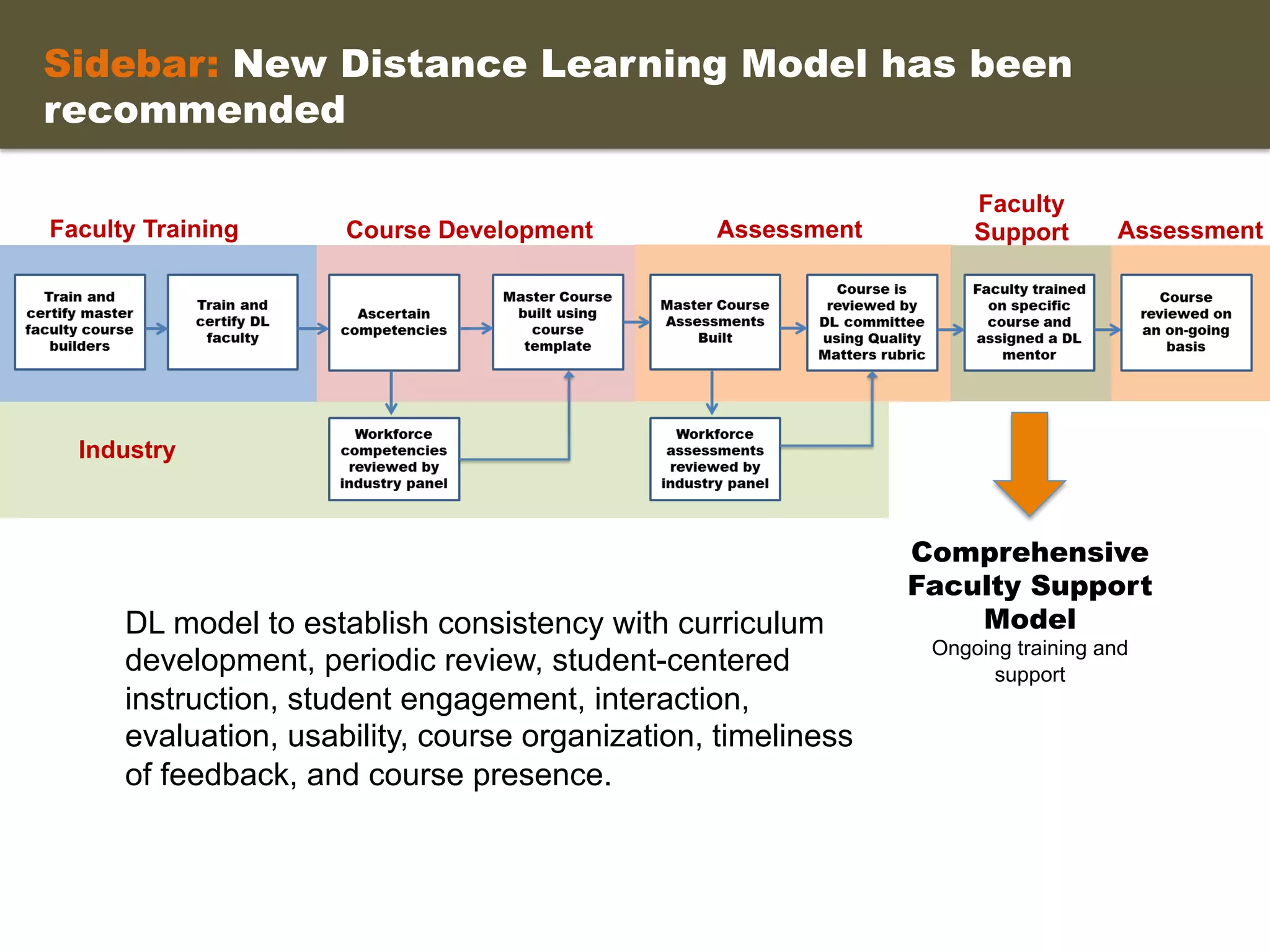 Sidebar: New Distance Learning Model has been recommended

Faculty Training

Course Development

Assessment

Faculty Support

Assessment

Train and certify master faculty course builders

Train and certify DL faculty

Ascertain competencies

Master Course built using course template

Master Course Assessments Built

Course is reviewed by DL committee using Quality Matters rubric

Faculty trained on specific course and assigned a DL mentor

Course reviewed on an on-going basis

Industry

Workforce competencies reviewed by industry panel

Workforce assessments reviewed by industry panel

Comprehensive Faculty Support Model

Ongoing training and support

DL model to establish consistency with curriculum development, periodic review, student-centered instruction, student engagement, interaction, evaluation, usability, course organization, timeliness of feedback, and course presence.